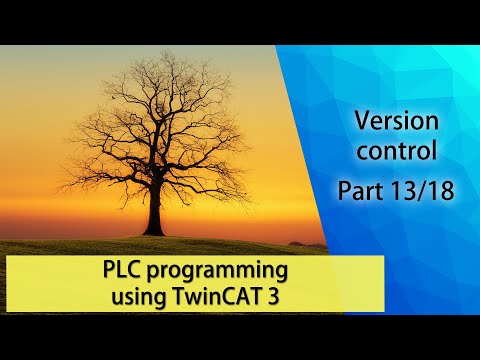 Version control

Part 13/18

PLC programming using TwinCAT 3